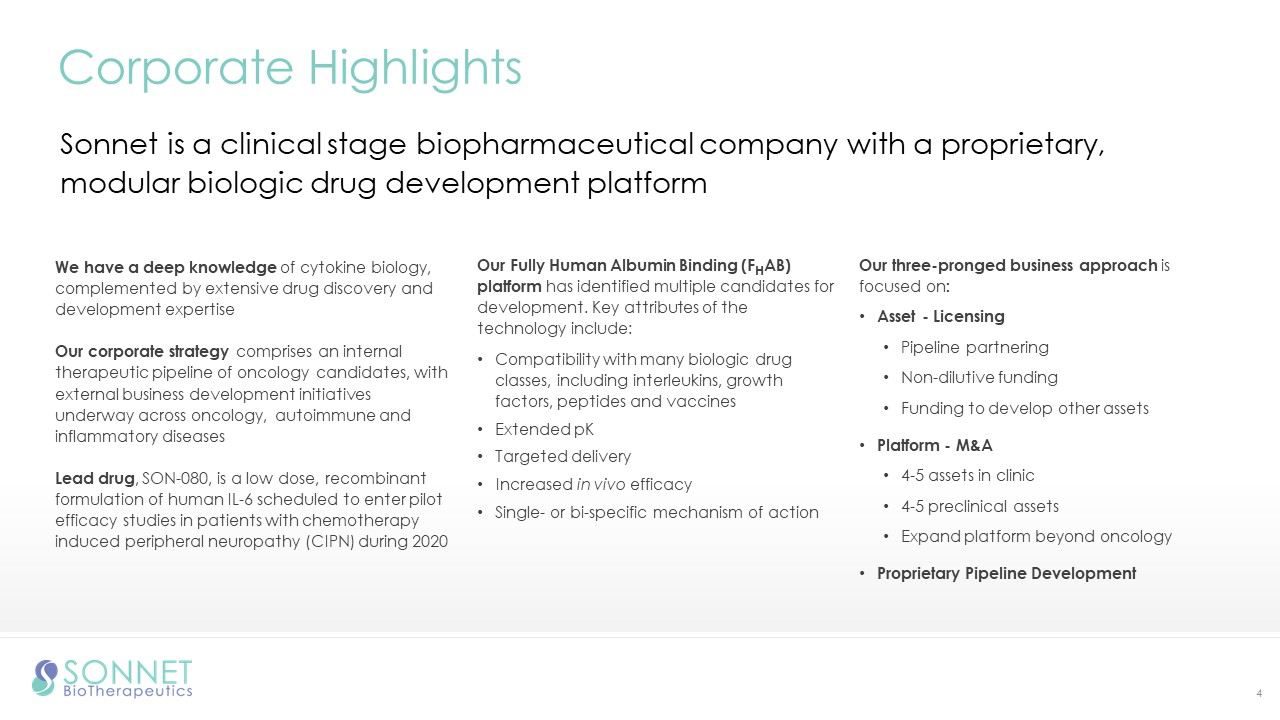 Corporate Highlights

Sonnet is a clinical stage biopharmaceutical company with a proprietary, modular biologic drug development platform

We have a deep knowledge of cytokine biology, complemented by extensive drug discovery and development expertise

Our corporate strategy comprises an internal therapeutic pipeline of oncology candidates, with external business development initiatives underway across oncology, autoimmune and inflammatory diseases

Lead drug, SON-080, is a low dose, recombinant formulation of human IL-6 scheduled to enter pilot efficacy studies in patients with chemotherapy induced peripheral neuropathy (CIPN) during 2020

Our Fully Human Albumin Binding ($F_H$AB) platform has identified multiple candidates for development. Key attributes of the technology include:

• Compatibility with many biologic drug classes, including interleukins, growth factors, peptides and vaccines
• Extended pK
• Targeted delivery
• Increased in vivo efficacy
• Single- or bi-specific mechanism of action

Our three-pronged business approach is focused on:

• Asset - Licensing
  • Pipeline partnering
  • Non-dilutive funding
  • Funding to develop other assets
• Platform - M&A
  • 4-5 assets in clinic
  • 4-5 preclinical assets
  • Expand platform beyond oncology
• Proprietary Pipeline Development

SONNET BioTherapeutics

4